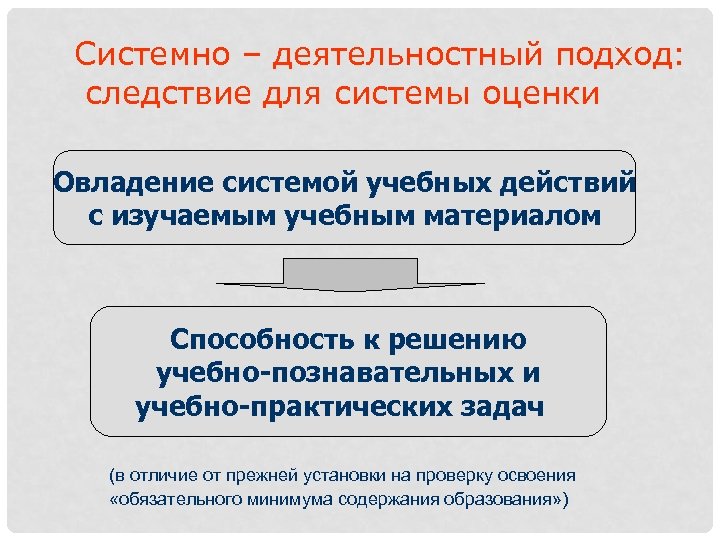 Системно – деятельностный подход: следствие для системы оценки

Овладение системой учебных действий с изучаемым учебным материалом

Способность к решению учебно-познавательных и учебно-практических задач

(в отличие от прежней установки на проверку освоения «обязательного минимума содержания образования»)